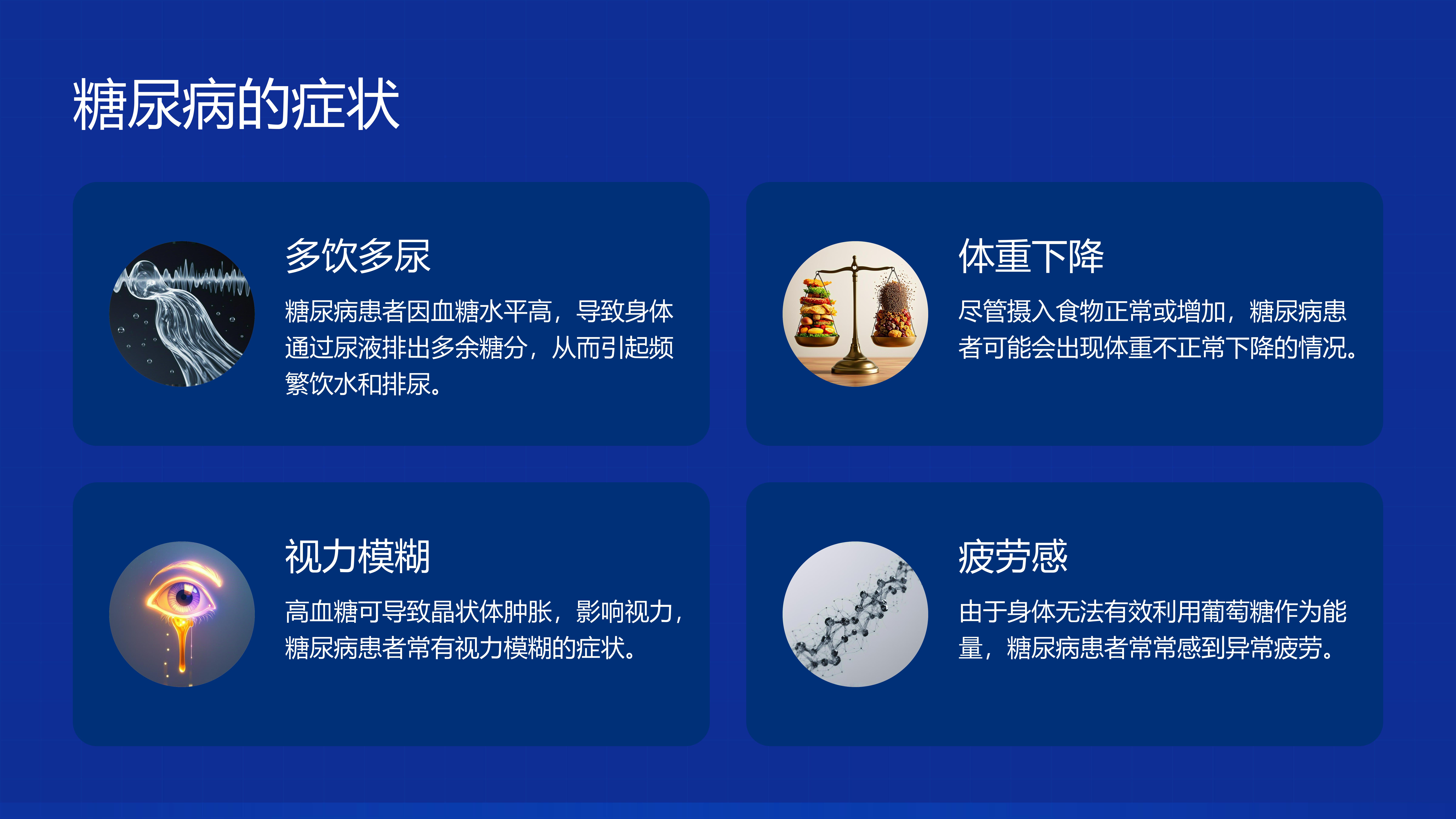 糖尿病的症状

多饮多尿

糖尿病患者因血糖水平高，导致身体通过尿液排出多余糖分，从而引起频繁饮水和排尿。

体重下降

尽管摄入食物正常或增加，糖尿病患者可能会出现体重不正常下降的情况。

视力模糊

高血糖可导致晶状体肿胀，影响视力，糖尿病患者常有视力模糊的症状。

疲劳感

由于身体无法有效利用葡萄糖作为能量，糖尿病患者常常感到异常疲劳。